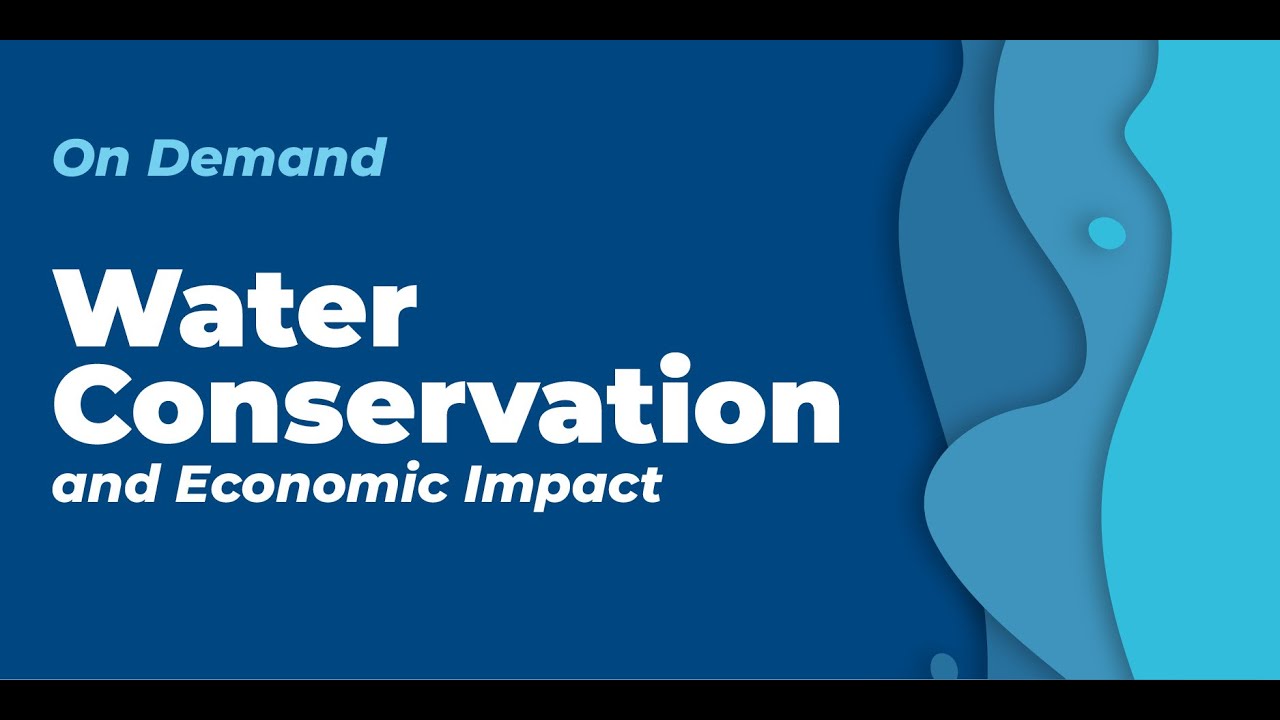 On Demand

Water Conservation
and Economic Impact